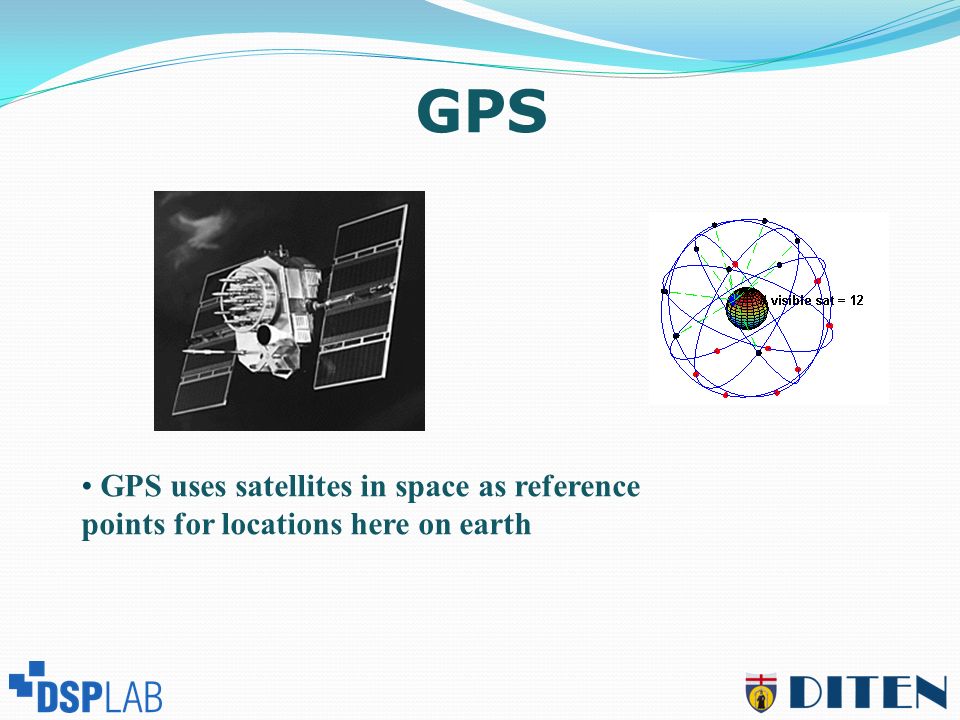 GPS

visible sat = 12

• GPS uses satellites in space as reference points for locations here on earth

DSPLAB

DITEN